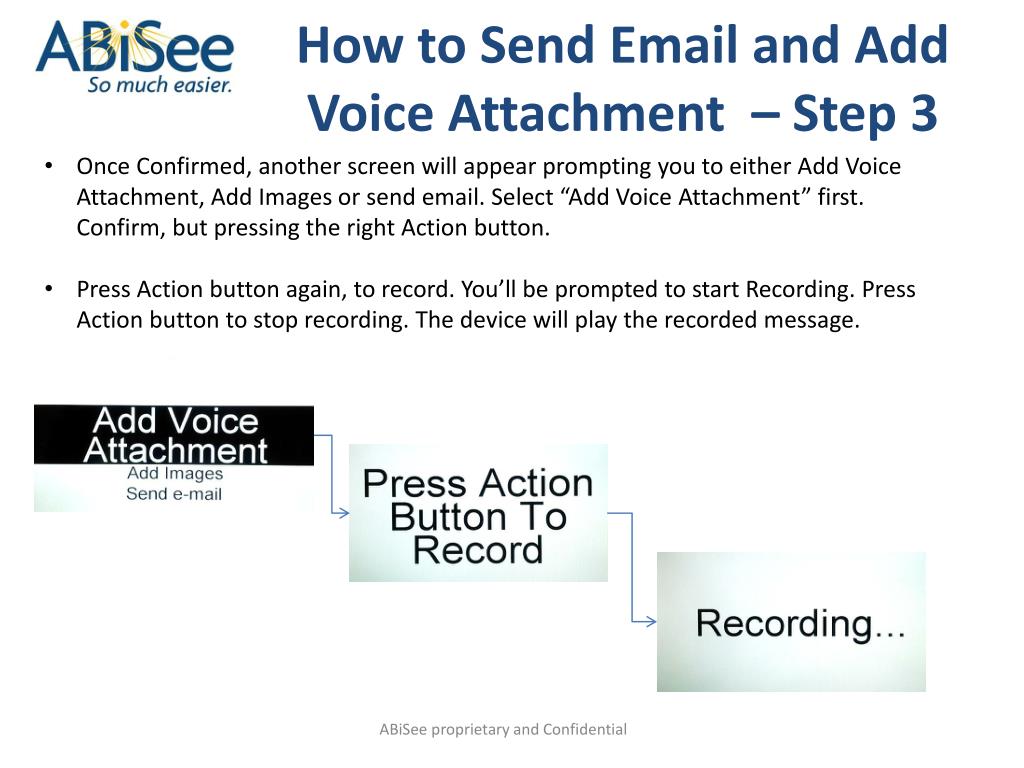 ABiSee
So much easier.

How to Send Email and Add Voice Attachment – Step 3

• Once Confirmed, another screen will appear prompting you to either Add Voice Attachment, Add Images or send email. Select “Add Voice Attachment” first. Confirm, but pressing the right Action button.

• Press Action button again, to record. You’ll be prompted to start Recording. Press Action button to stop recording. The device will play the recorded message.

Add Voice Attachment
Add Images
Send e-mail

Press Action Button To Record

Recording…

ABiSee proprietary and Confidential